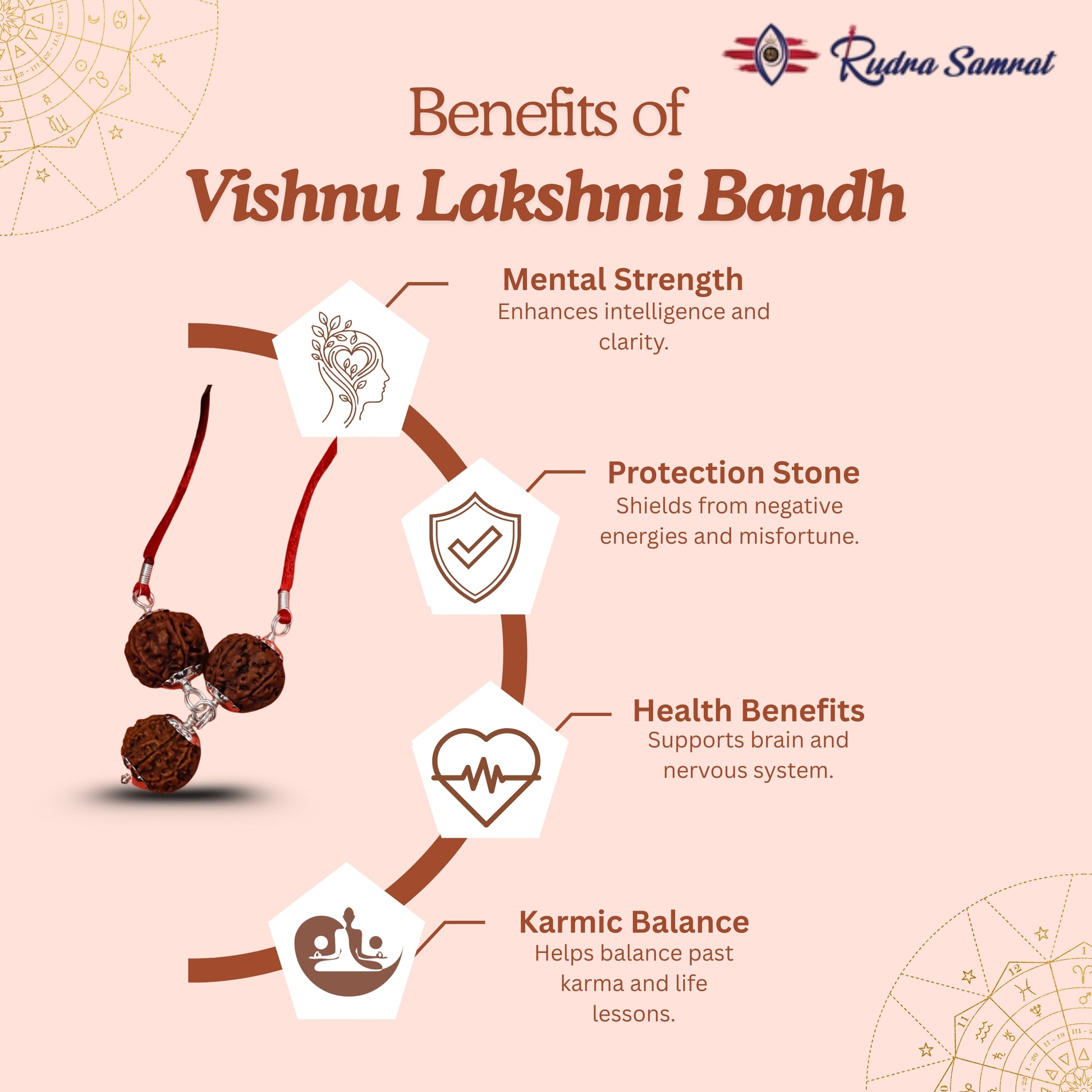 Rudra Samrat

Benefits of
Vishnu Lakshmi Bandh

Mental Strength
Enhances intelligence and clarity.

Protection Stone
Shields from negative energies and misfortune.

Health Benefits
Supports brain and nervous system.

Karmic Balance
Helps balance past karma and life lessons.